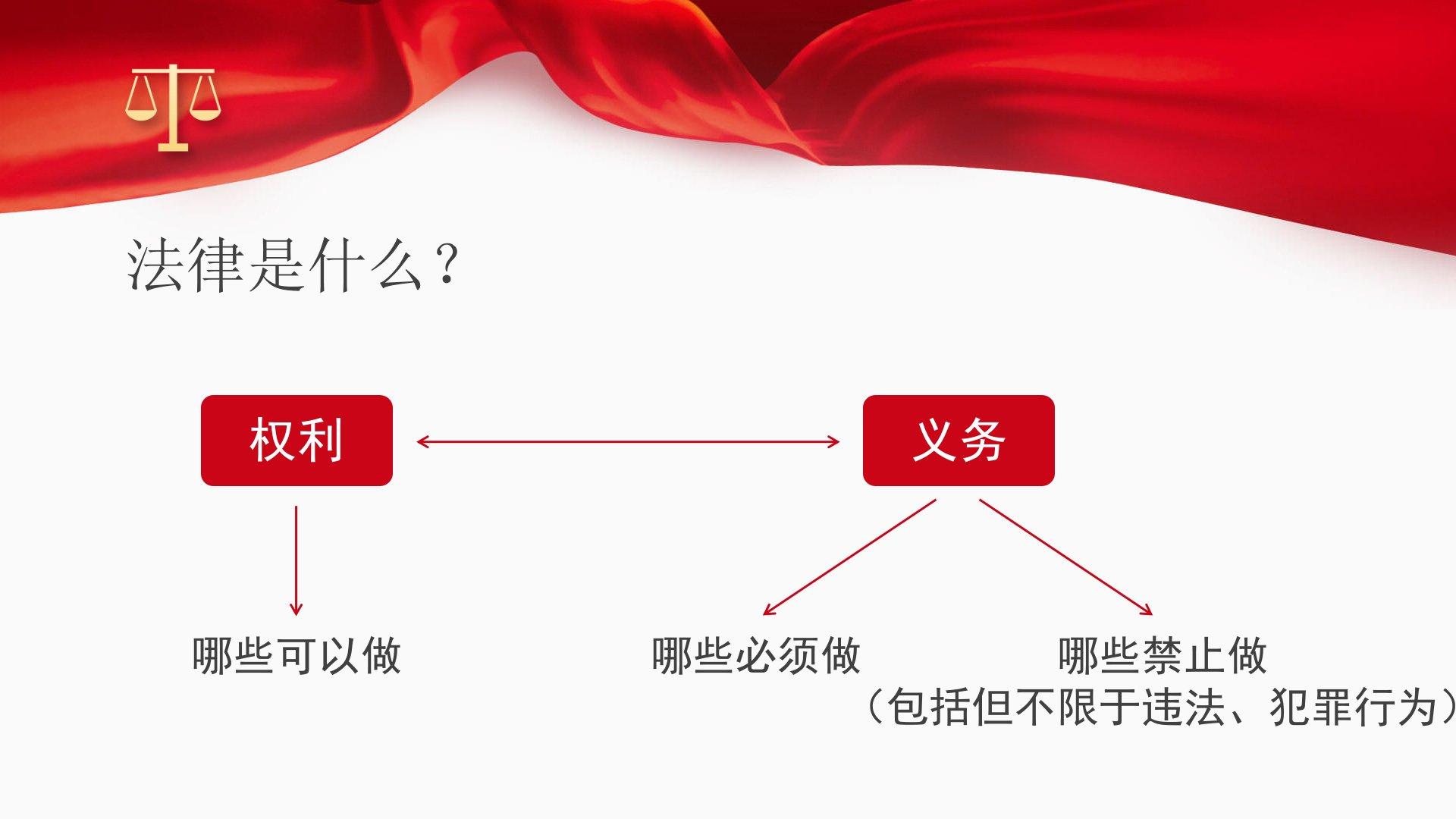 法律是什么？

权利

义务

哪些可以做

哪些必须做

哪些禁止做
（包括但不限于违法、犯罪行为）